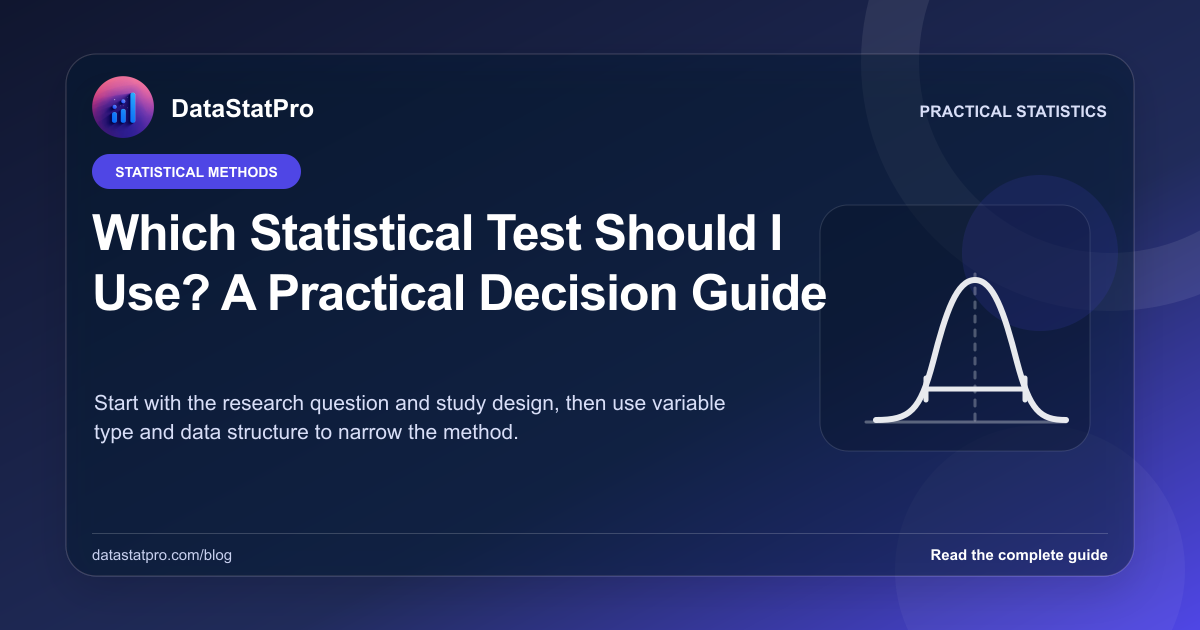 DataStatPro

PRACTICAL STATISTICS

STATISTICAL METHODS

Which Statistical Test Should I Use? A Practical Decision Guide

Start with the research question and study design, then use variable type and data structure to narrow the method.

datastatpro.com/blog

Read the complete guide